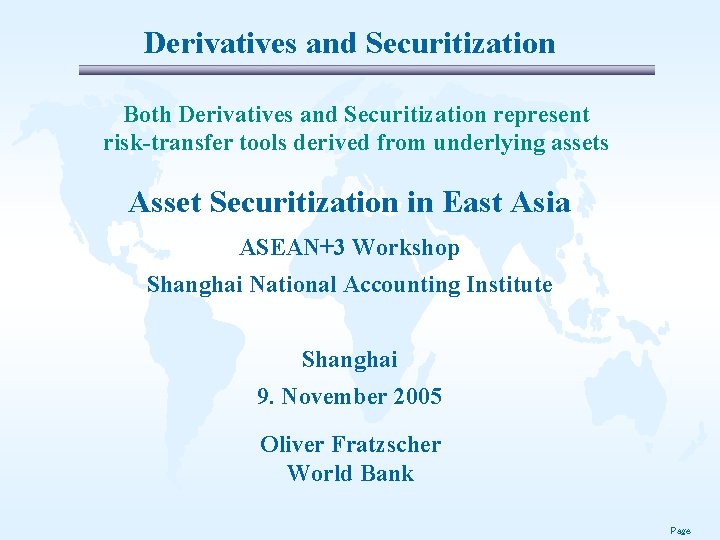 Derivatives and Securitization

Both Derivatives and Securitization represent risk-transfer tools derived from underlying assets

Asset Securitization in East Asia

ASEAN+3 Workshop

Shanghai National Accounting Institute

Shanghai

9. November 2005

Oliver Fratzscher
World Bank

Page